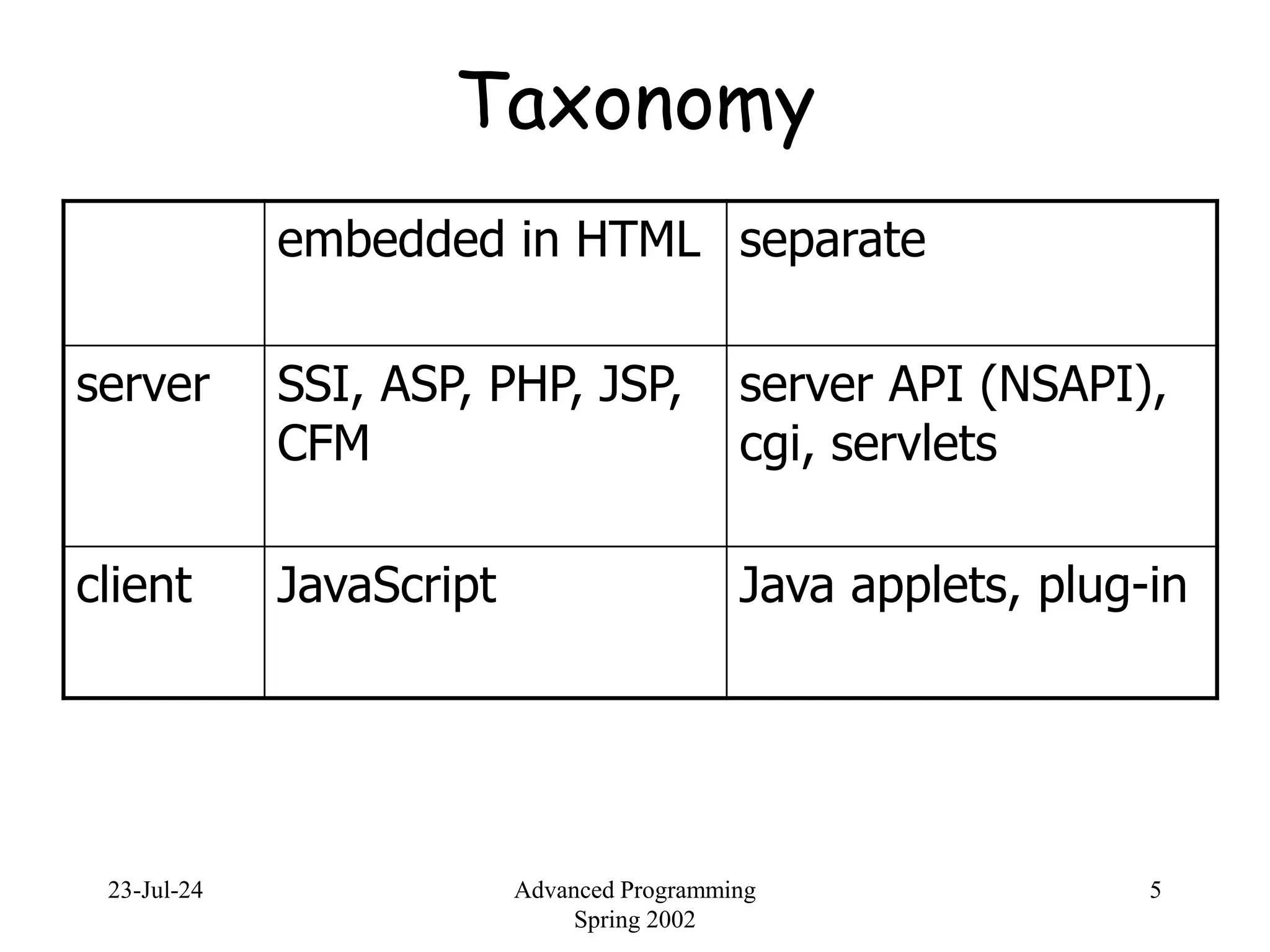 Taxonomy

| | embedded in HTML | separate |
|---|---|---|
| server | SSI, ASP, PHP, JSP, CFM | server API (NSAPI), cgi, servlets |
| client | JavaScript | Java applets, plug-in |

23-Jul-24

Advanced Programming
Spring 2002

5